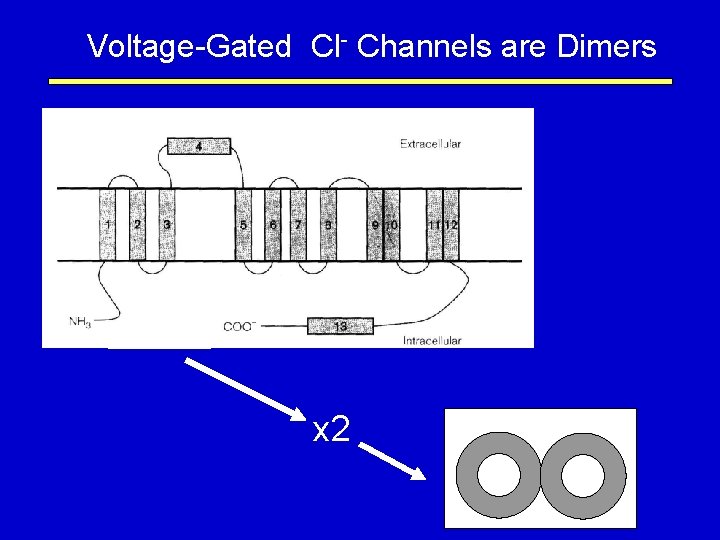 Voltage-Gated $Cl^-$ Channels are Dimers

4

Extracellular

1 2 3 5 6 7 8 9 10 11 12

$NH_3$

$COO^-$

13

Intracellular

x2